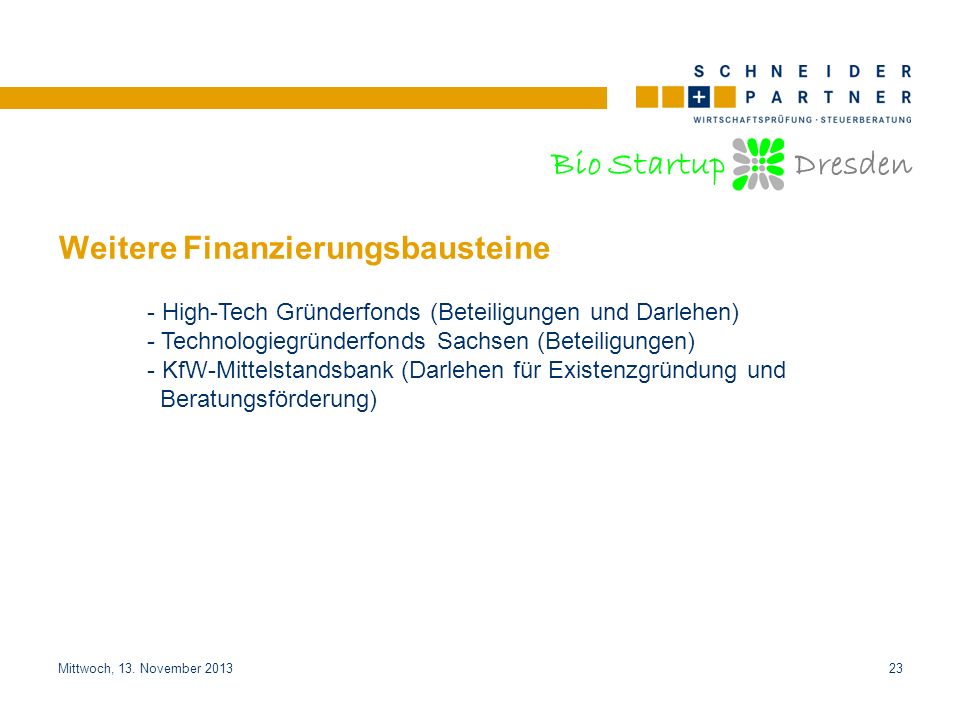 SCHNEIDER
+ PARTNER
WIRTSCHAFTSPRÜFUNG · STEUERBERATUNG

Bio Startup Dresden

Weitere Finanzierungsbausteine

- High-Tech Gründerfonds (Beteiligungen und Darlehen)
- Technologiegründerfonds Sachsen (Beteiligungen)
- KfW-Mittelstandsbank (Darlehen für Existenzgründung und Beratungsförderung)

Mittwoch, 13. November 2013

23